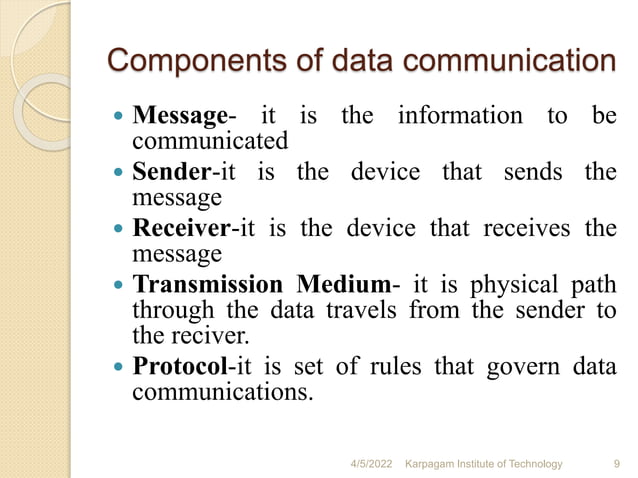 Components of data communication

- Message- it is the information to be communicated
- Sender-it is the device that sends the message
- Receiver-it is the device that receives the message
- Transmission Medium- it is physical path through the data travels from the sender to the reciver.
- Protocol-it is set of rules that govern data communications.

4/5/2022 Karpagam Institute of Technology 9